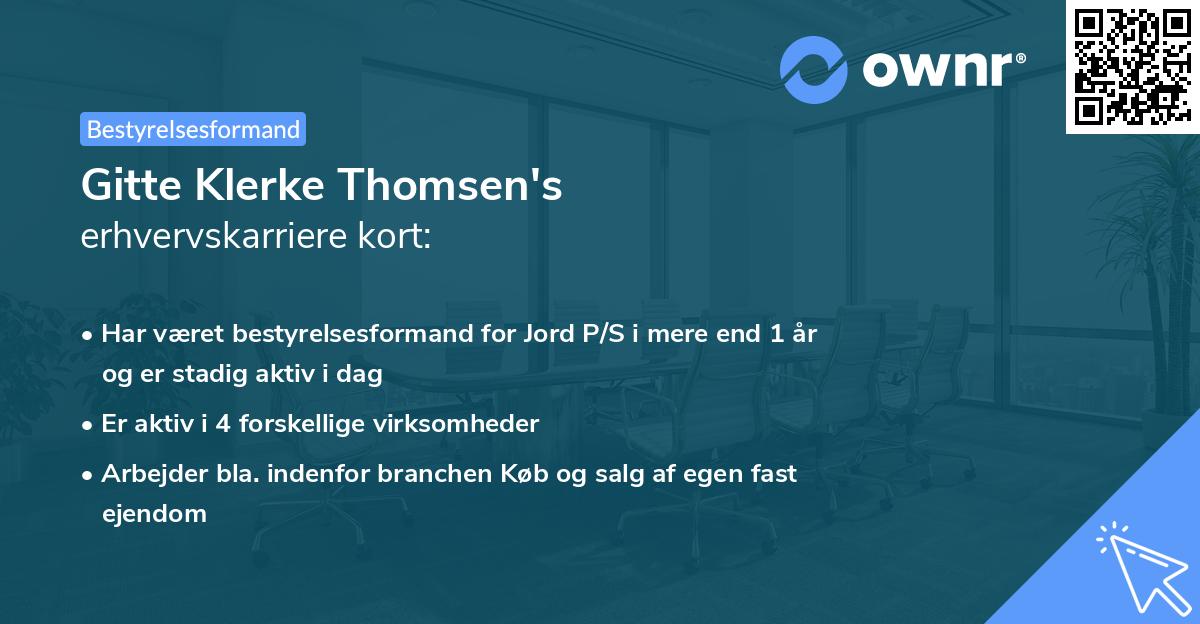 ownr®

Bestyrelsesformand

Gitte Klerke Thomsen's
erhvervskarriere kort:

• Har været bestyrelsesformand for Jord P/S i mere end 1 år og er stadig aktiv i dag

• Er aktiv i 4 forskellige virksomheder

• Arbejder bla. indenfor branchen Køb og salg af egen fast ejendom